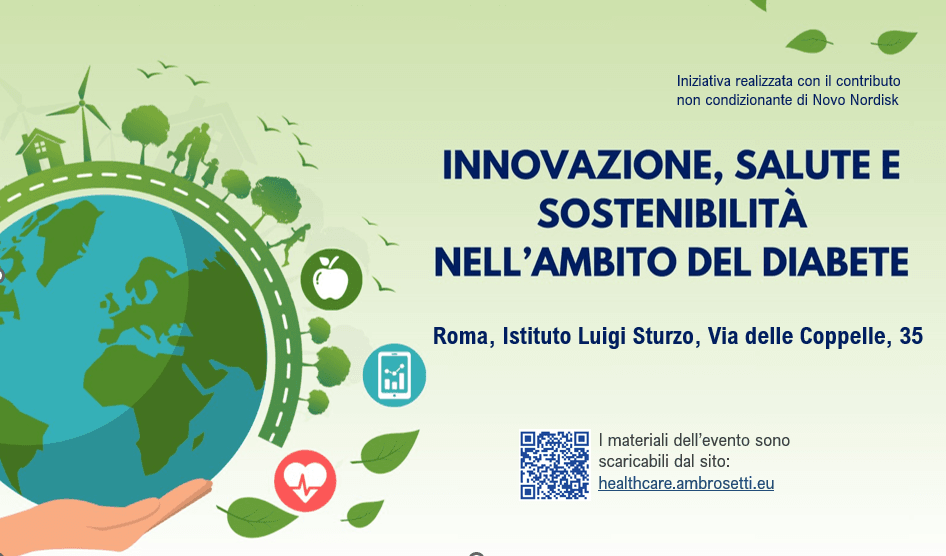 Iniziativa realizzata con il contributo non condizionante di Novo Nordisk

INNOVAZIONE, SALUTE E SOSTENIBILITÀ NELL'AMBITO DEL DIABETE

Roma, Istituto Luigi Sturzo, Via delle Coppelle, 35

I materiali dell'evento sono scaricabili dal sito: healthcare.ambrosetti.eu